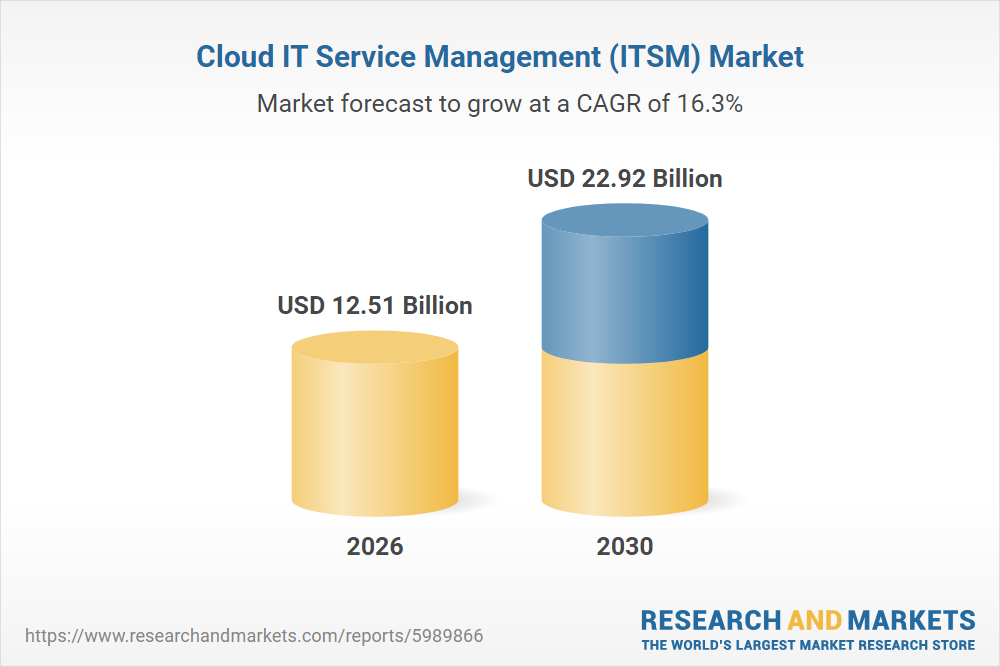 Cloud IT Service Management (ITSM) Market

Market forecast to grow at a CAGR of 16.3%

USD 12.51 Billion

USD 22.92 Billion

2026

2030

https://www.researchandmarkets.com/reports/5989866

RESEARCH AND MARKETS
THE WORLD'S LARGEST MARKET RESEARCH STORE